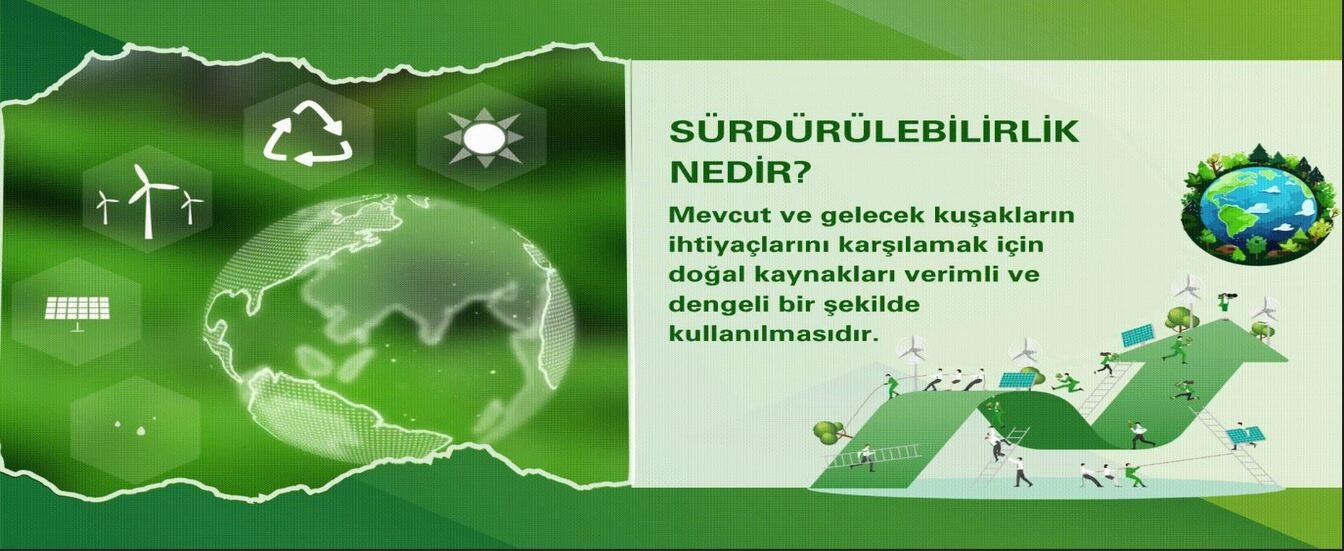 SÜRDÜRÜLEBİLİRLİK NEDİR?

Mevcut ve gelecek kuşakların ihtiyaçlarını karşılamak için doğal kaynakları verimli ve dengeli bir şekilde kullanılmasıdır.